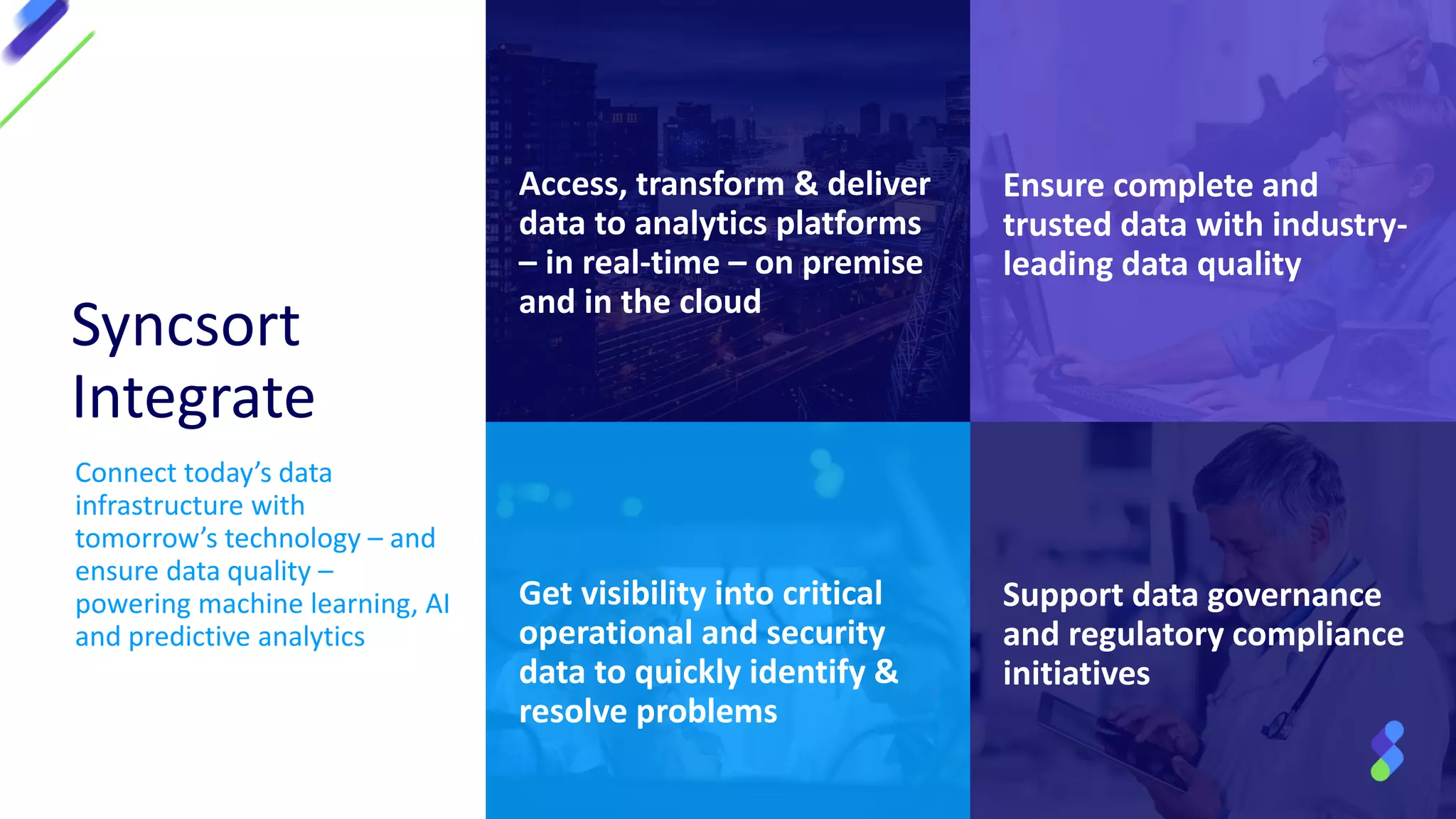 Syncsort Integrate

Connect today's data infrastructure with tomorrow's technology – and ensure data quality – powering machine learning, AI and predictive analytics

Access, transform & deliver data to analytics platforms – in real-time – on premise and in the cloud

Ensure complete and trusted data with industry-leading data quality

Get visibility into critical operational and security data to quickly identify & resolve problems

Support data governance and regulatory compliance initiatives